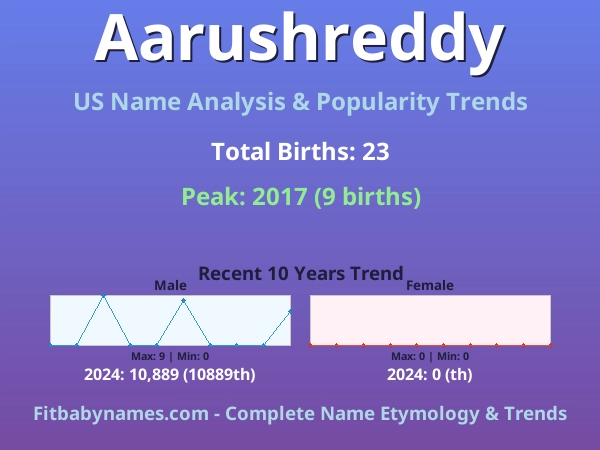 Aarushreddy

US Name Analysis & Popularity Trends

Total Births: 23

Peak: 2017 (9 births)

Recent 10 Years Trend

Male

Max: 9 | Min: 0

2024: 10,889 (10889th)

Female

Max: 0 | Min: 0

2024: 0 (th)

Fitbabynames.com - Complete Name Etymology & Trends